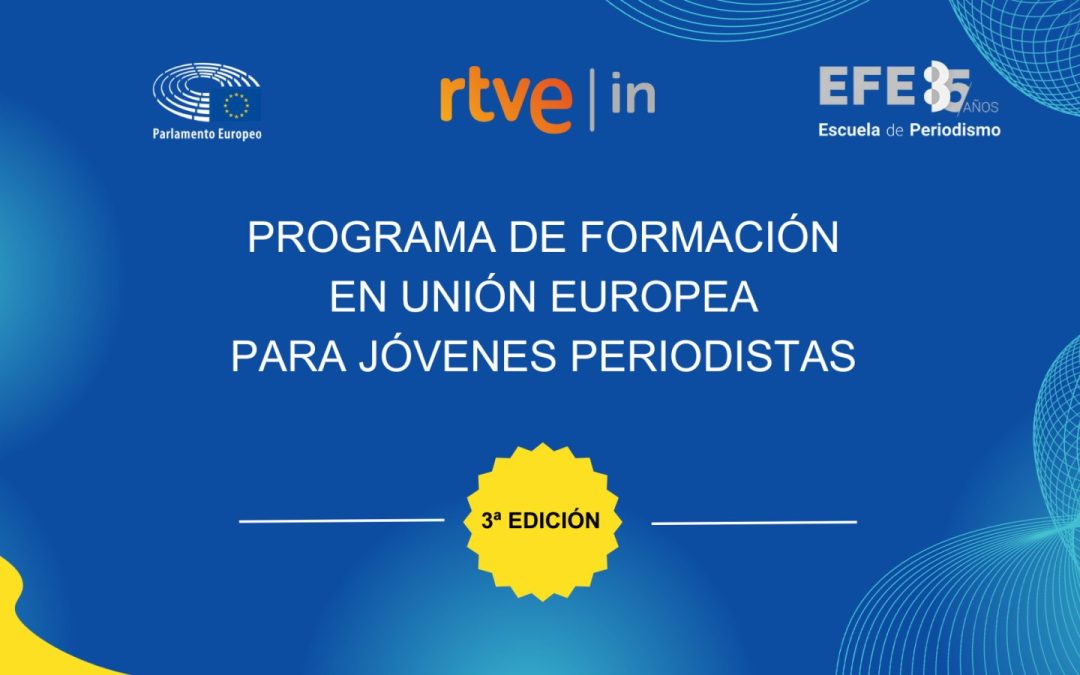 Parlamento Europeo

rtve | in

EFE 85 AÑOS
Escuela de Periodismo

PROGRAMA DE FORMACIÓN
EN UNIÓN EUROPEA
PARA JÓVENES PERIODISTAS

3ª EDICIÓN